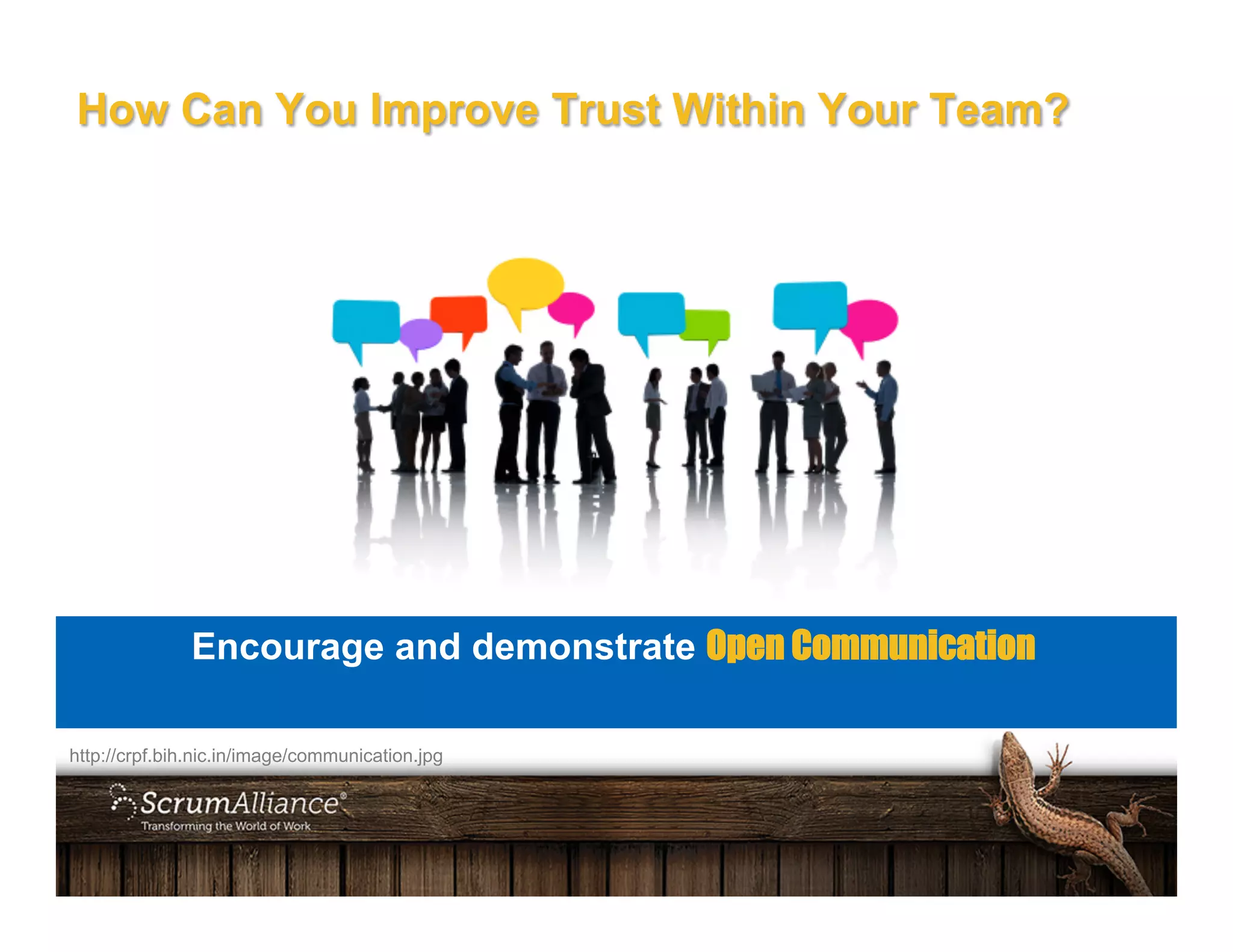 How Can You Improve Trust Within Your Team?

Encourage and demonstrate Open Communication

http://crpf.bih.nic.in/image/communication.jpg

ScrumAlliance®
Transforming the World of Work